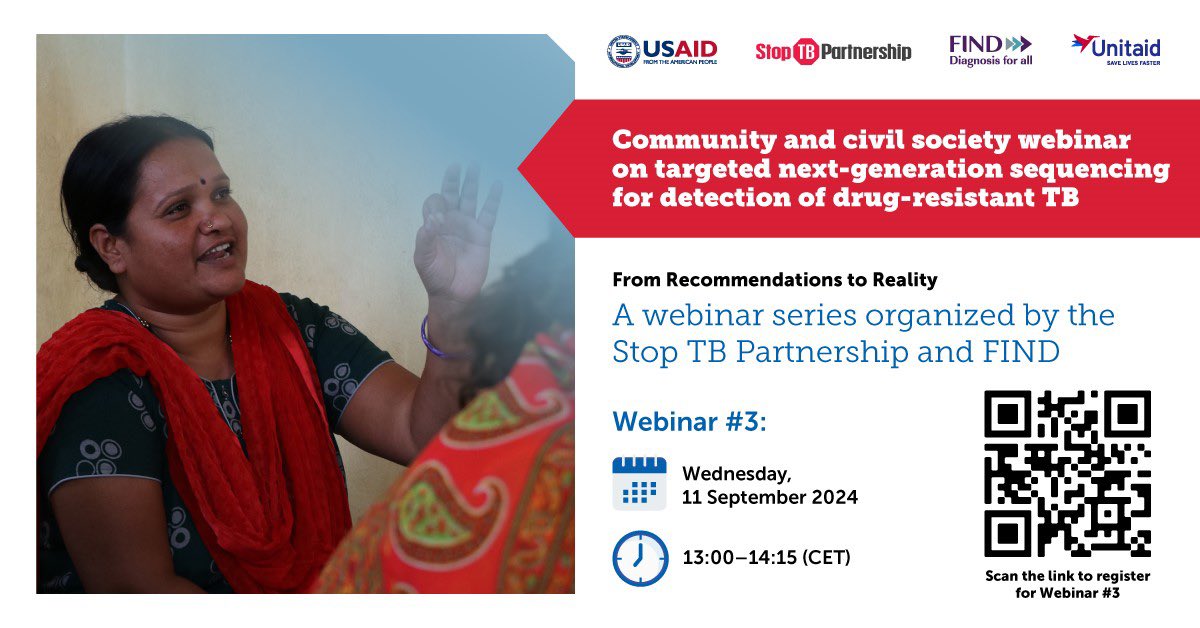 USAID
FROM THE AMERICAN PEOPLE

Stop TB Partnership

FIND
Diagnosis for all

Unitaid
SAVE LIVES FASTER

Community and civil society webinar on targeted next-generation sequencing for detection of drug-resistant TB

From Recommendations to Reality

A webinar series organized by the Stop TB Partnership and FIND

Webinar #3:

Wednesday, 11 September 2024

13:00–14:15 (CET)

Scan the link to register for Webinar #3